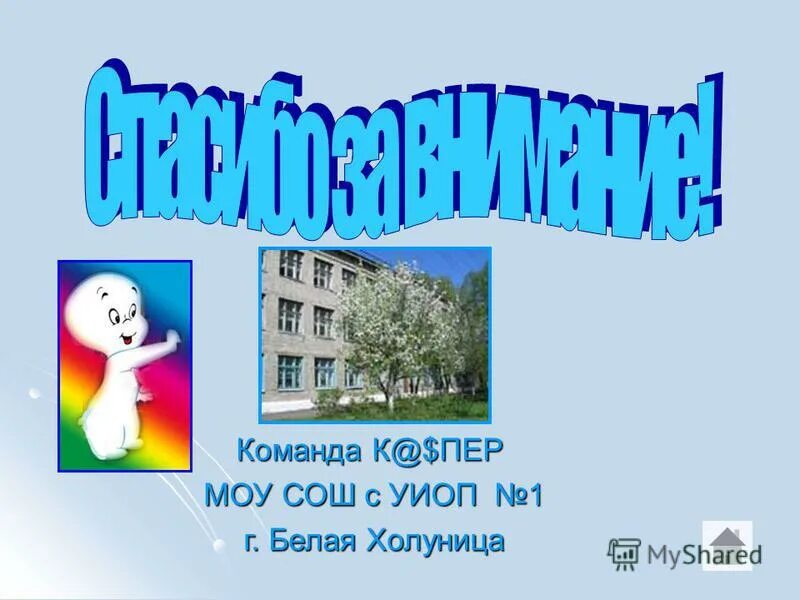 Спасибо за внимание!

Команда К@$ПЕР
МОУ СОШ с УИОП №1
г. Белая Холуница

MyShared